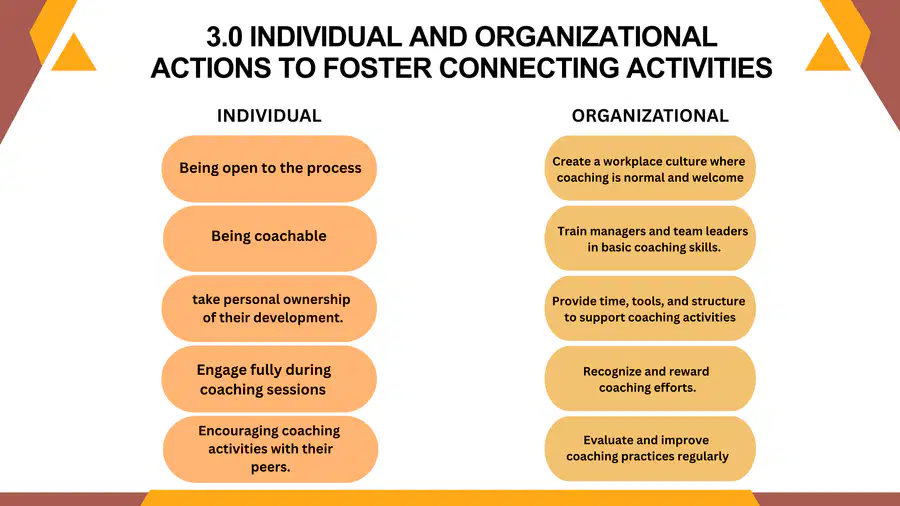 3.0 INDIVIDUAL AND ORGANIZATIONAL ACTIONS TO FOSTER CONNECTING ACTIVITIES

INDIVIDUAL

Being open to the process

Being coachable

take personal ownership of their development.

Engage fully during coaching sessions

Encouraging coaching activities with their peers.

ORGANIZATIONAL

Create a workplace culture where coaching is normal and welcome

Train managers and team leaders in basic coaching skills.

Provide time, tools, and structure to support coaching activities

Recognize and reward coaching efforts.

Evaluate and improve coaching practices regularly